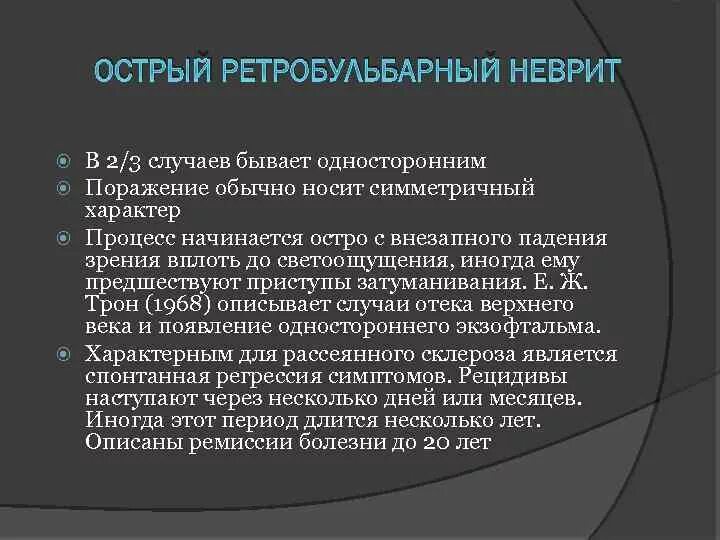 ОСТРЫЙ РЕТРОБУЛЬБАРНЫЙ НЕВРИТ

В 2/3 случаев бывает односторонним

Поражение обычно носит симметричный характер

Процесс начинается остро с внезапного падения зрения вплоть до светоощущения, иногда ему предшествуют приступы затуманивания. Е. Ж. Трон (1968) описывает случаи отека верхнего века и появление одностороннего экзофтальма.

Характерным для рассеянного склероза является спонтанная регрессия симптомов. Рецидивы наступают через несколько дней или месяцев. Иногда этот период длится несколько лет. Описаны ремиссии болезни до 20 лет